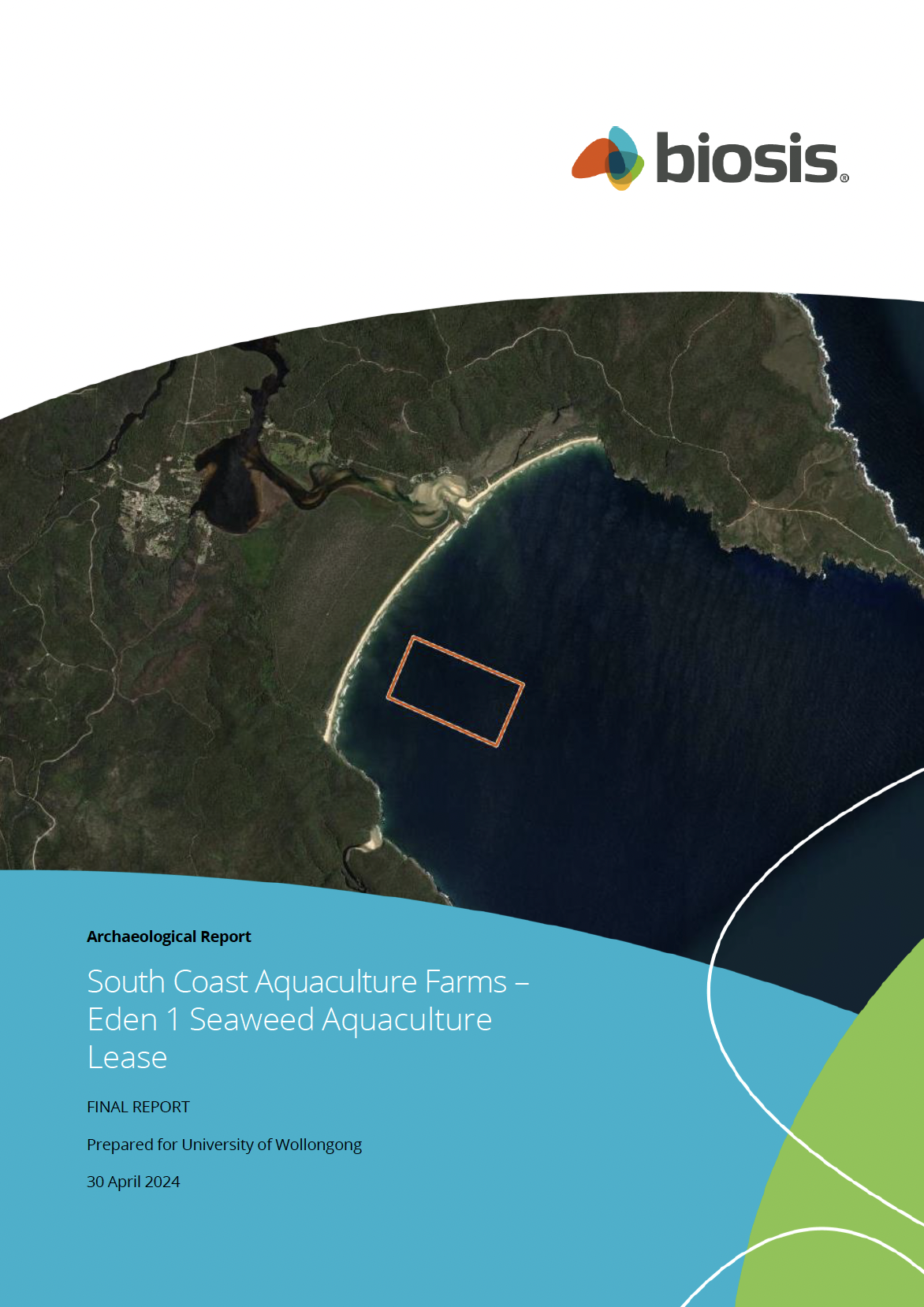 biosis®

Archaeological Report

South Coast Aquaculture Farms – Eden 1 Seaweed Aquaculture Lease

FINAL REPORT

Prepared for University of Wollongong

30 April 2024